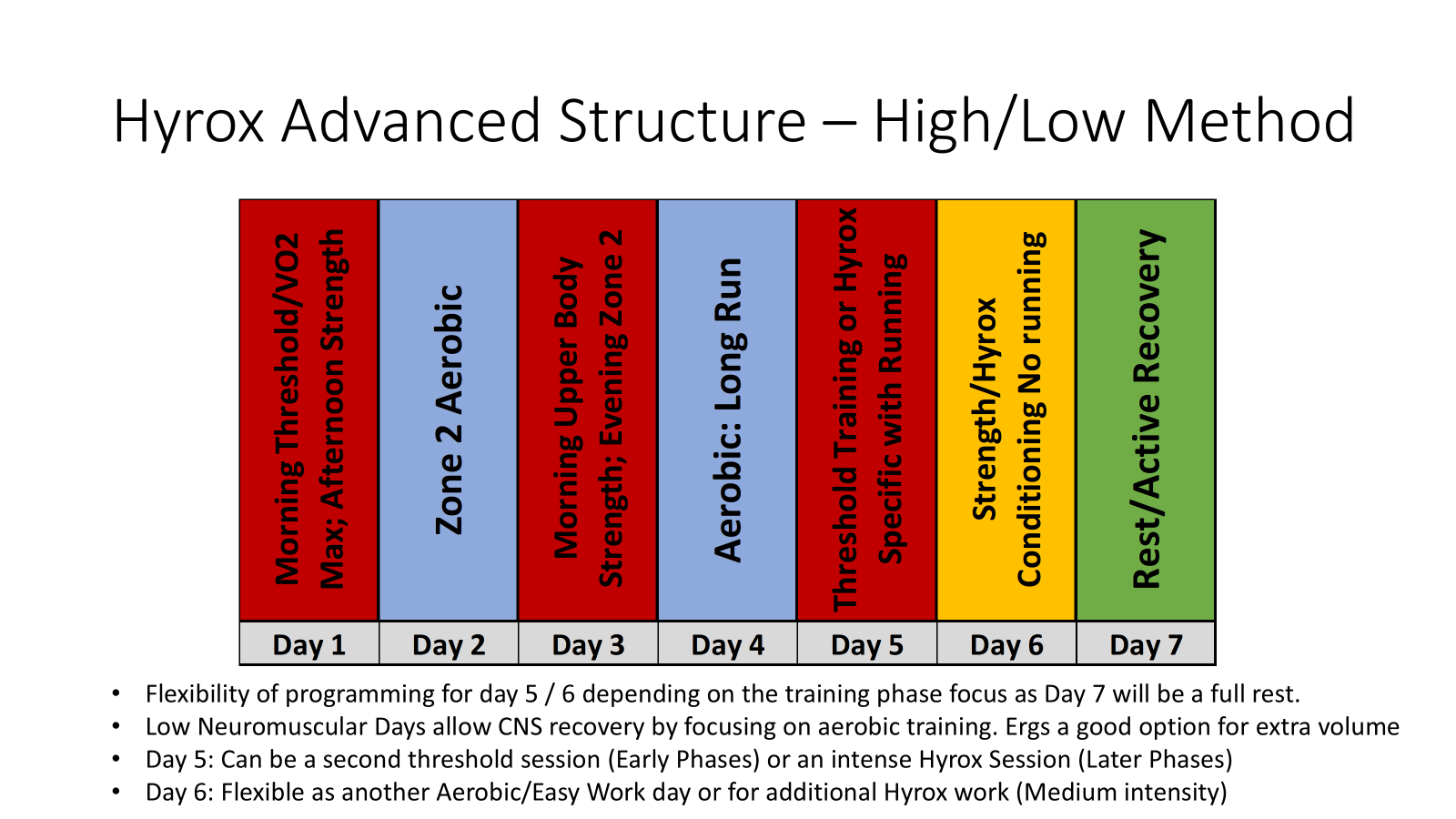 Hyrox Advanced Structure – High/Low Method

| Morning Threshold/VO2 Max; Afternoon Strength | Zone 2 Aerobic | Morning Upper Body Strength; Evening Zone 2 | Aerobic: Long Run | Threshold Training or Hyrox Specific with Running | Strength/Hyrox Conditioning No running | Rest/Active Recovery |
|---|---|---|---|---|---|---|
| Day 1 | Day 2 | Day 3 | Day 4 | Day 5 | Day 6 | Day 7 |

• Flexibility of programming for day 5 / 6 depending on the training phase focus as Day 7 will be a full rest.
• Low Neuromuscular Days allow CNS recovery by focusing on aerobic training. Ergs a good option for extra volume
• Day 5: Can be a second threshold session (Early Phases) or an intense Hyrox Session (Later Phases)
• Day 6: Flexible as another Aerobic/Easy Work day or for additional Hyrox work (Medium intensity)